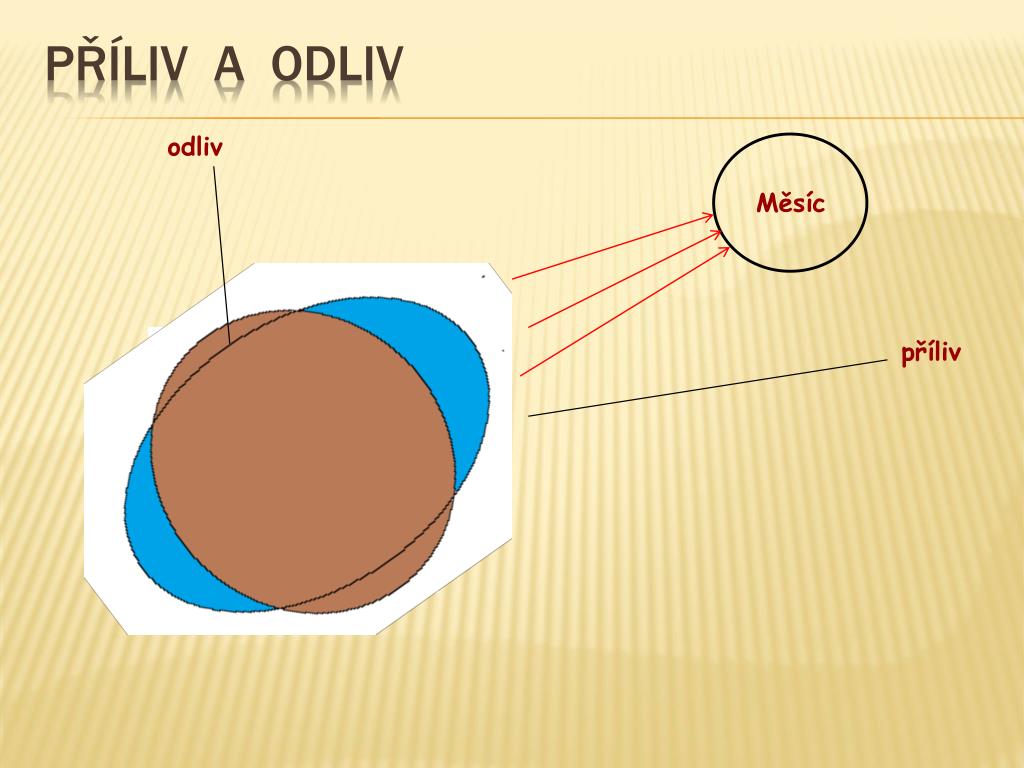 PŘÍLIV A ODLIV

odliv

Měsíc

příliv